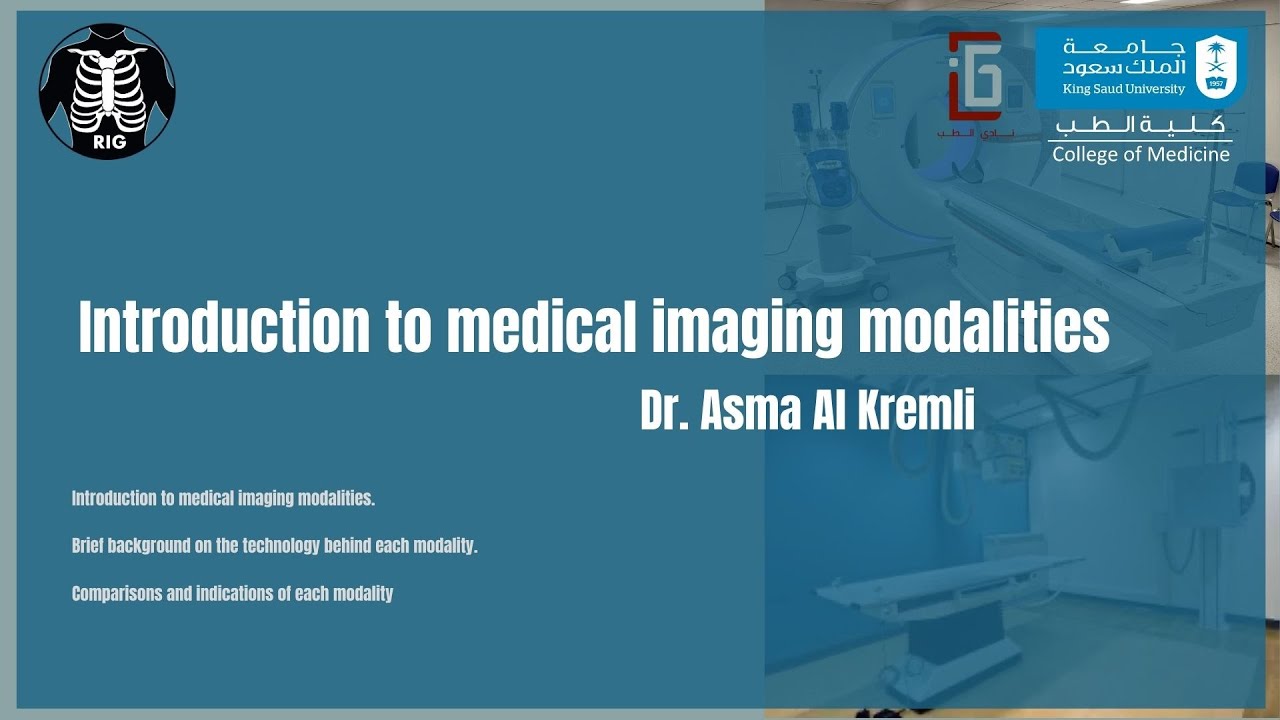 RIG

نادي الطب

جامعة
الملك سعود
King Saud University
1957

كلية الطب
College of Medicine

Introduction to medical imaging modalities

Dr. Asma Al Kremli

Introduction to medical imaging modalities.

Brief background on the technology behind each modality.

Comparisons and indications of each modality